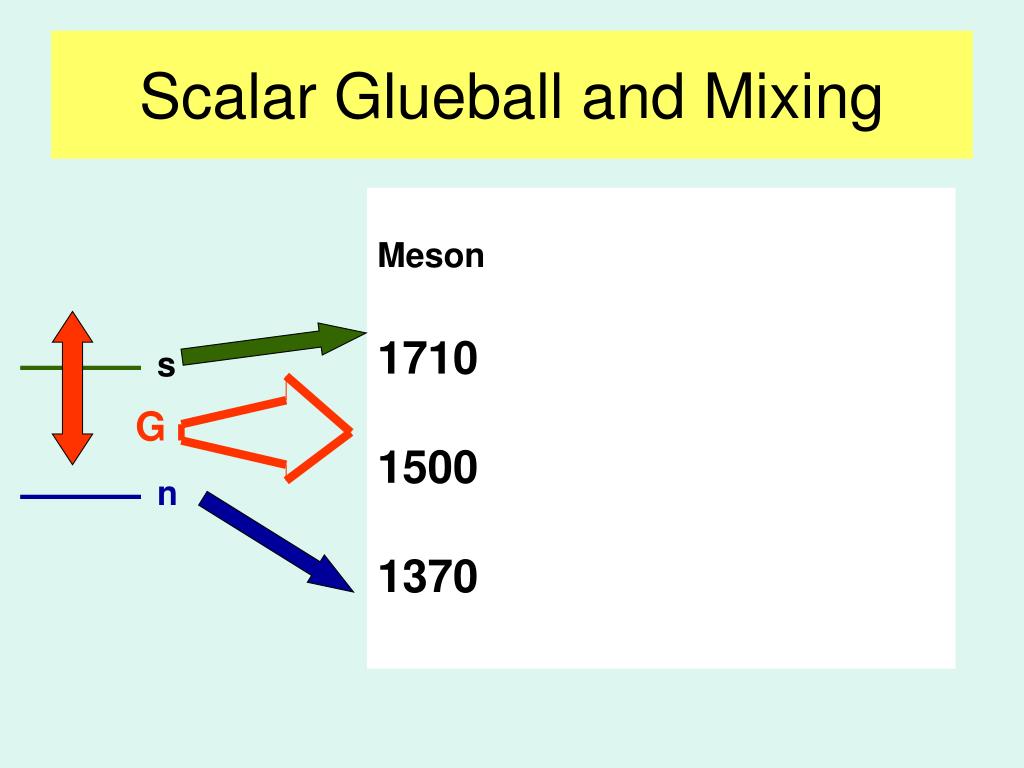 Scalar Glueball and Mixing

s
G
n

Meson

1710

1500

1370